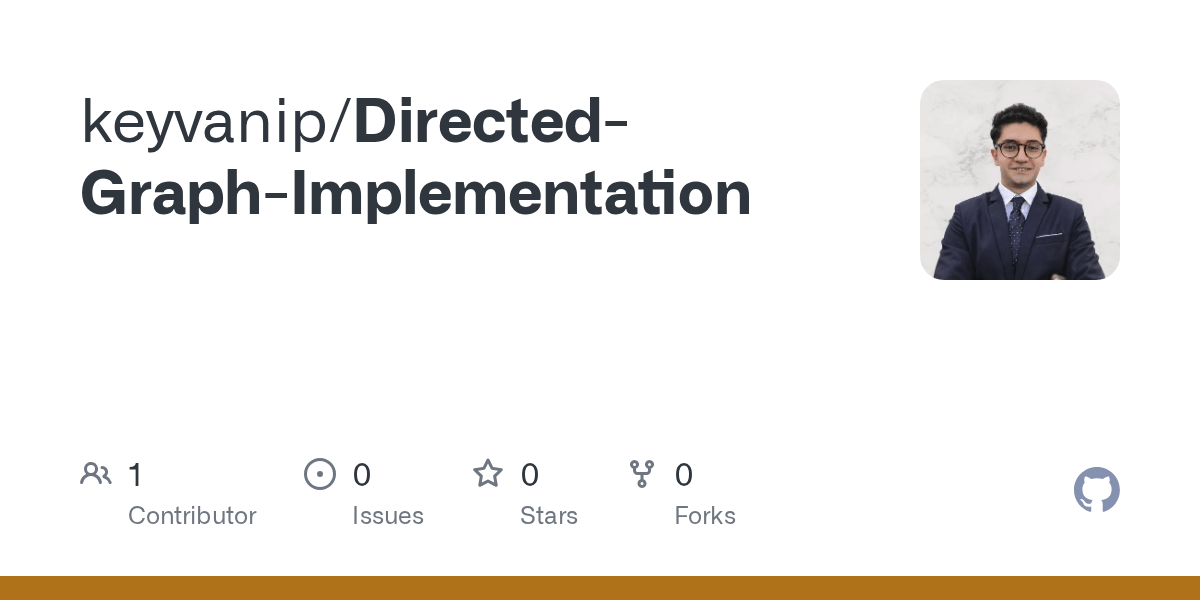 keyvanip/Directed-Graph-Implementation

1
Contributor

0
Issues

0
Stars

0
Forks